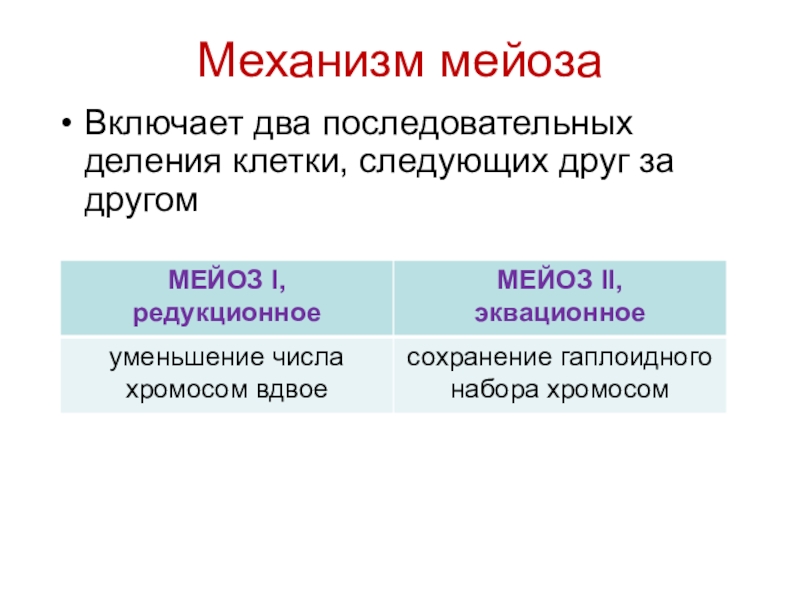 Механизм мейоза

• Включает два последовательных деления клетки, следующих друг за другом

| МЕЙОЗ I, редукционное | МЕЙОЗ II, эквационное |
|---|---|
| уменьшение числа хромосом вдвое | сохранение гаплоидного набора хромосом |